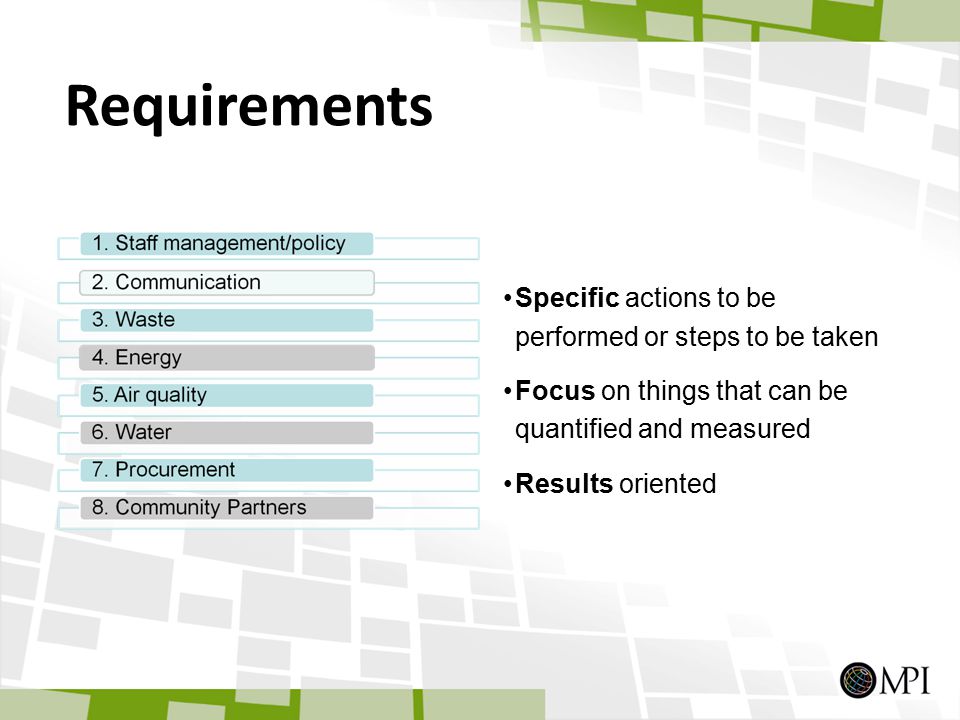 Requirements

1. Staff management/policy
2. Communication
3. Waste
4. Energy
5. Air quality
6. Water
7. Procurement
8. Community Partners

•Specific actions to be performed or steps to be taken

•Focus on things that can be quantified and measured

•Results oriented

MPI